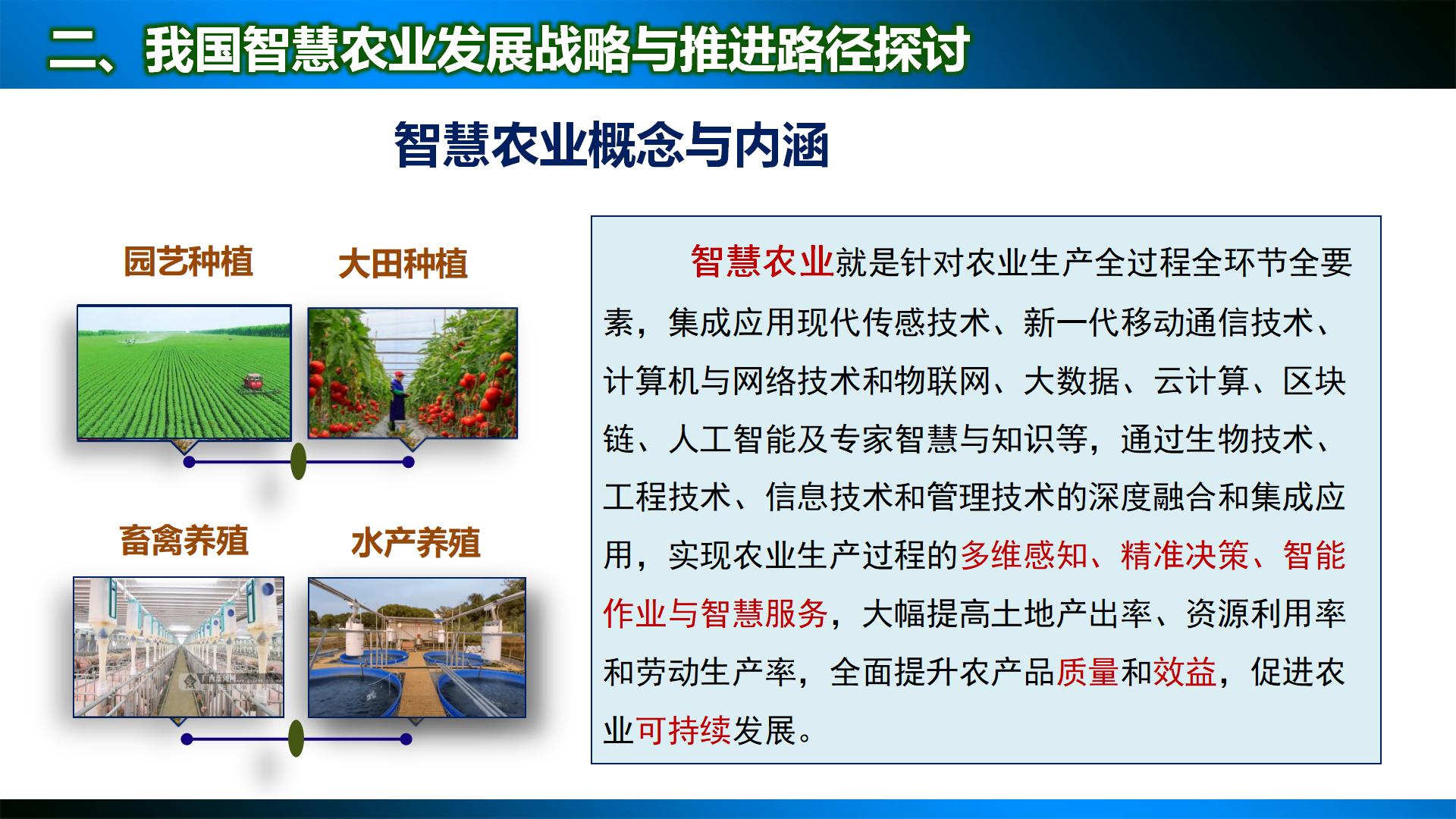 二、我国智慧农业发展战略与推进路径探讨

智慧农业概念与内涵

园艺种植

大田种植

畜禽养殖

水产养殖

智慧农业就是针对农业生产全过程全环节全要素，集成应用现代传感技术、新一代移动通信技术、计算机与网络技术和物联网、大数据、云计算、区块链、人工智能及专家智慧与知识等，通过生物技术、工程技术、信息技术和管理技术的深度融合和集成应用，实现农业生产过程的多维感知、精准决策、智能作业与智慧服务，大幅提高土地产出率、资源利用率和劳动生产率，全面提升农产品质量和效益，促进农业可持续发展。